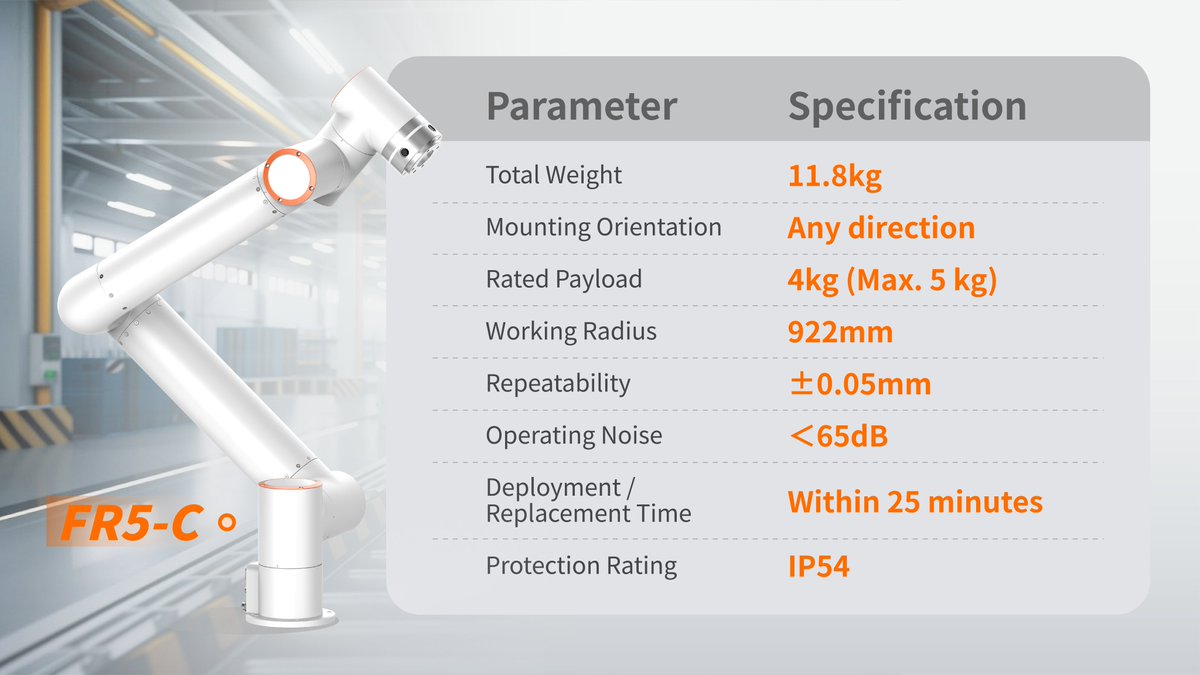 FR5-C

| Parameter | Specification |
|---|---|
| Total Weight | 11.8kg |
| Mounting Orientation | Any direction |
| Rated Payload | 4kg (Max. 5 kg) |
| Working Radius | 922mm |
| Repeatability | ±0.05mm |
| Operating Noise | ＜65dB |
| Deployment / Replacement Time | Within 25 minutes |
| Protection Rating | IP54 |